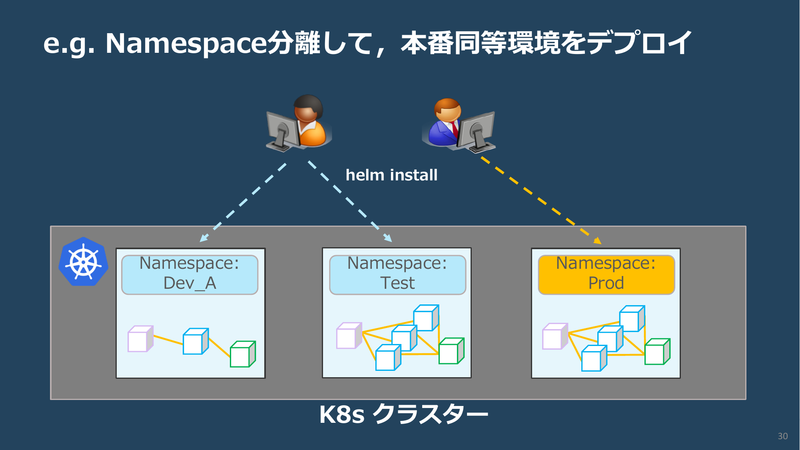 e.g. Namespace分離して，本番同等環境をデプロイ

helm install

Namespace:
Dev_A

Namespace:
Test

Namespace:
Prod

K8s クラスター

30